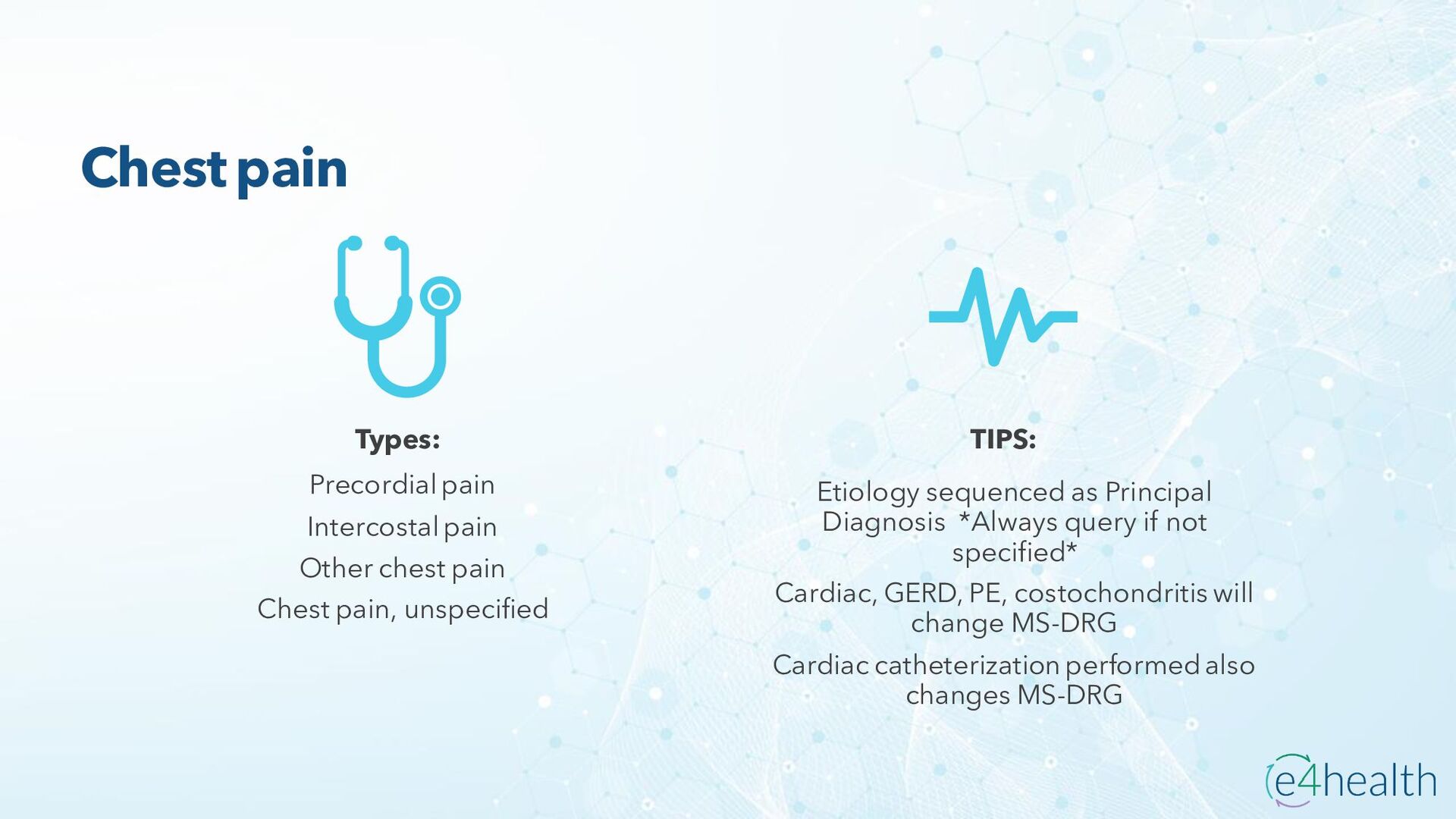 Chest pain

Types:

Precordial pain

Intercostal pain

Other chest pain

Chest pain, unspecified

TIPS:

Etiology sequenced as Principal Diagnosis *Always query if not specified*

Cardiac, GERD, PE, costochondritis will change MS-DRG

Cardiac catheterization performed also changes MS-DRG

e4health